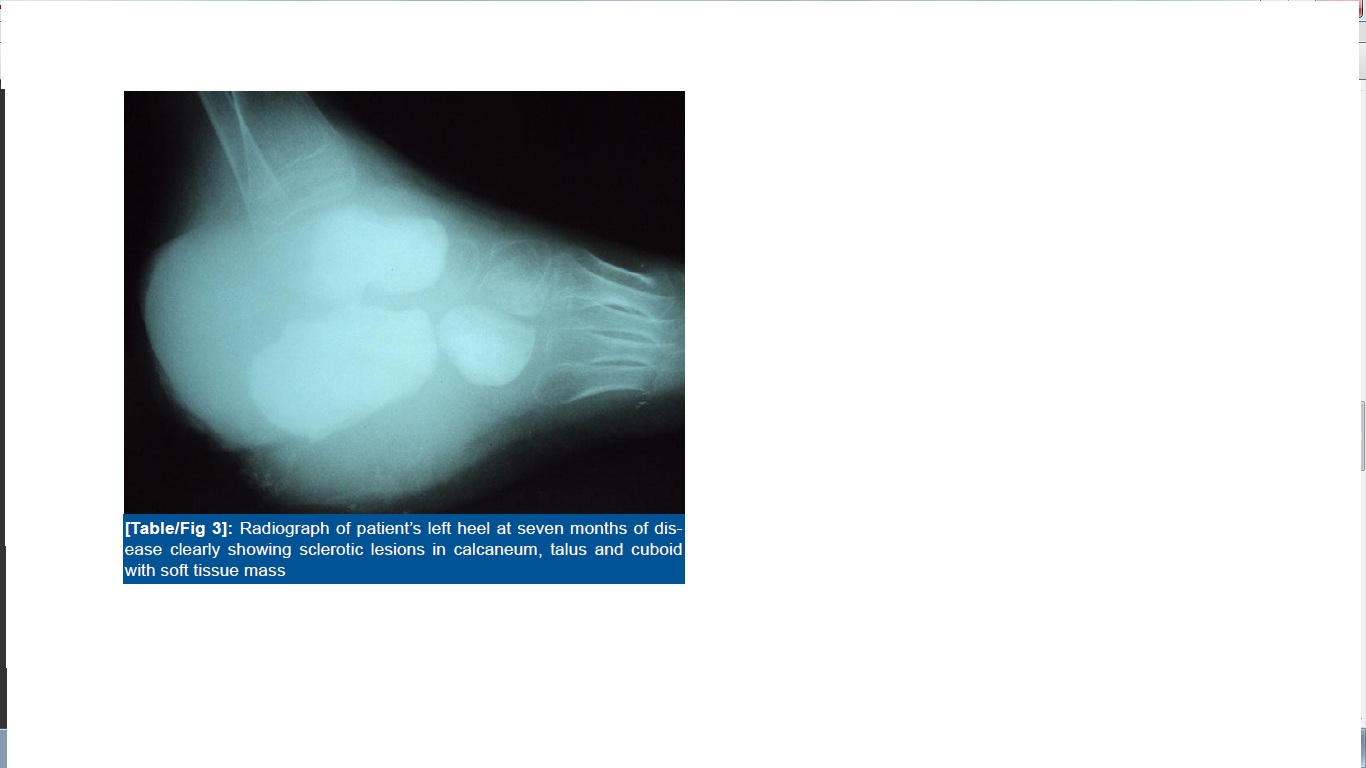 [Table/Fig 3]: Radiograph of patient's left heel at seven months of disease clearly showing sclerotic lesions in calcaneum, talus and cuboid with soft tissue mass